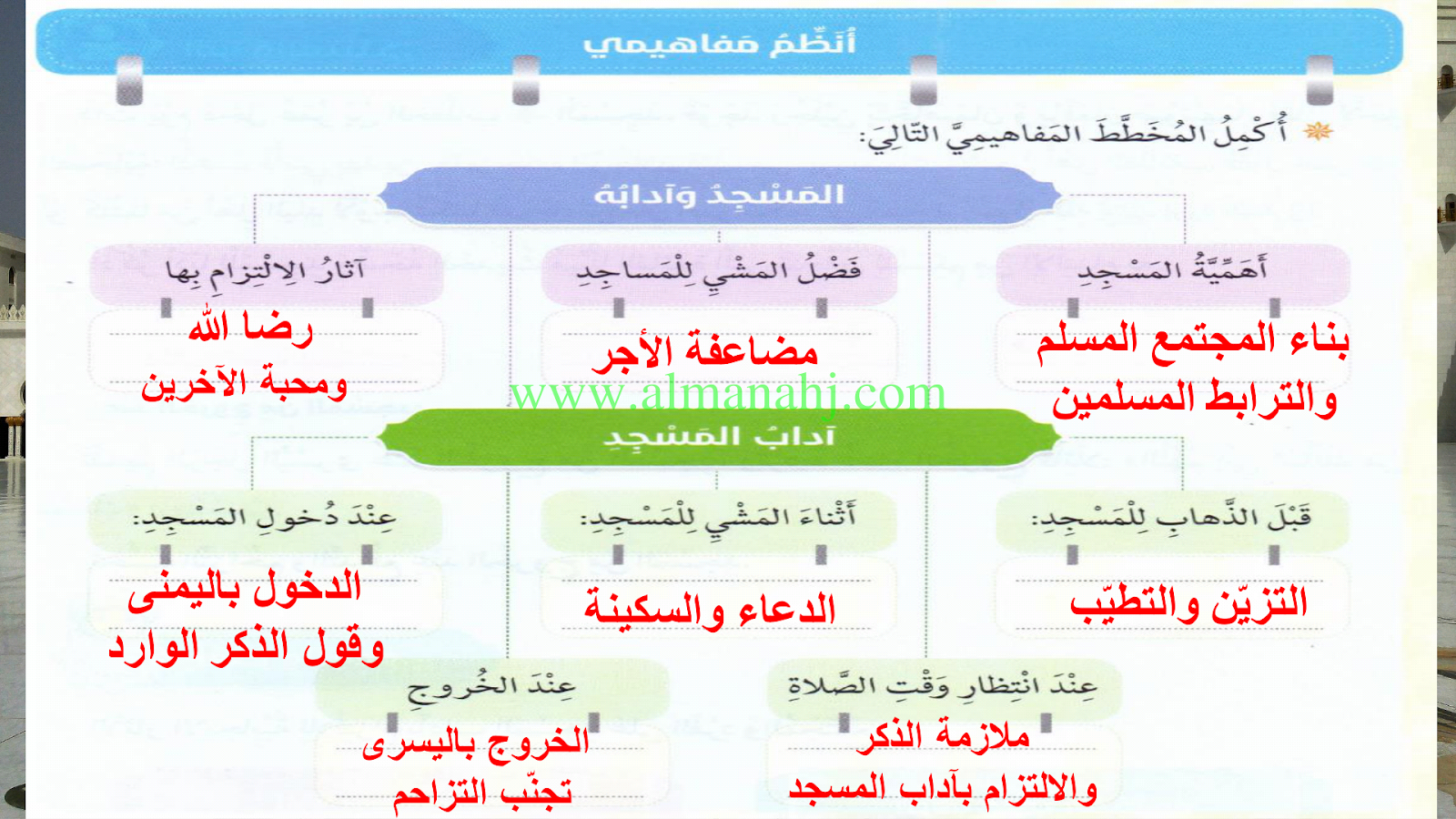 أُنَظِّمُ مَفاهيمي

أُكْمِلُ المُخَطَّطَ المَفاهيمِيَّ التّالِيَ:

المَسْجِدُ وَآدابُهُ

أَهَمِّيَّةُ المَسْجِدِ
بناء المجتمع المسلم والترابط المسلمين

فَضْلُ المَشْيِ لِلْمَساجِدِ
مضاعفة الأجر

آثارُ الِالْتِزامِ بِها
رضا الله ومحبة الآخرين

www.almanahj.com

آدابُ المَسْجِدِ

قَبْلَ الذَّهابِ لِلْمَسْجِدِ:
التزيّن والتطيّب

أَثْناءَ المَشْيِ لِلْمَسْجِدِ:
الدعاء والسكينة

عِنْدَ دُخولِ المَسْجِدِ:
الدخول باليمنى وقول الذكر الوارد

عِنْدَ انْتِظارِ وَقْتِ الصَّلاةِ
ملازمة الذكر والالتزام بآداب المسجد

عِنْدَ الخُروجِ
الخروج باليسرى تجنّب التزاحم